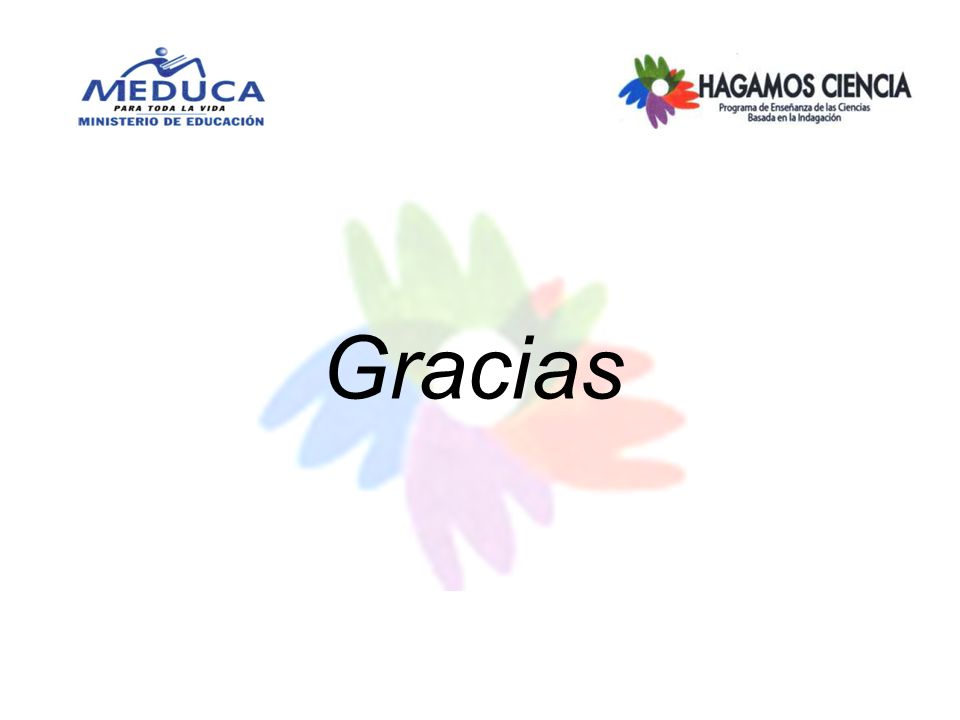 MEDUCA
PARA TODA LA VIDA
MINISTERIO DE EDUCACIÓN

HAGAMOS CIENCIA
Programa de Enseñanza de las Ciencias Basada en la Indagación

Gracias